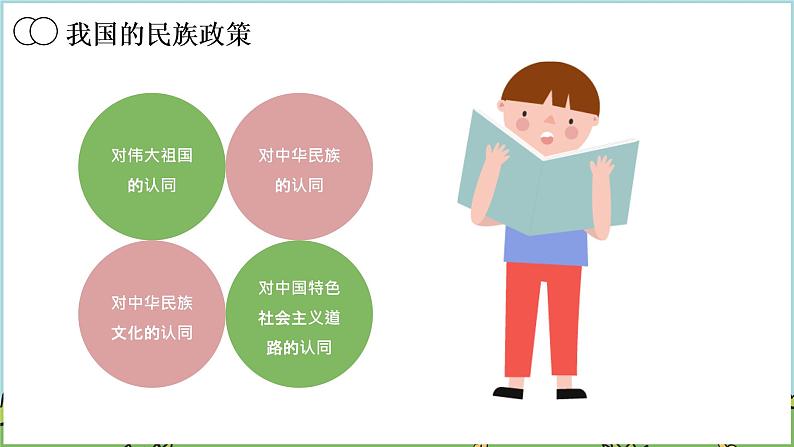 我国的民族政策

对伟大祖国的认同

对中华民族的认同

对中华民族文化的认同

对中国特色社会主义道路的认同